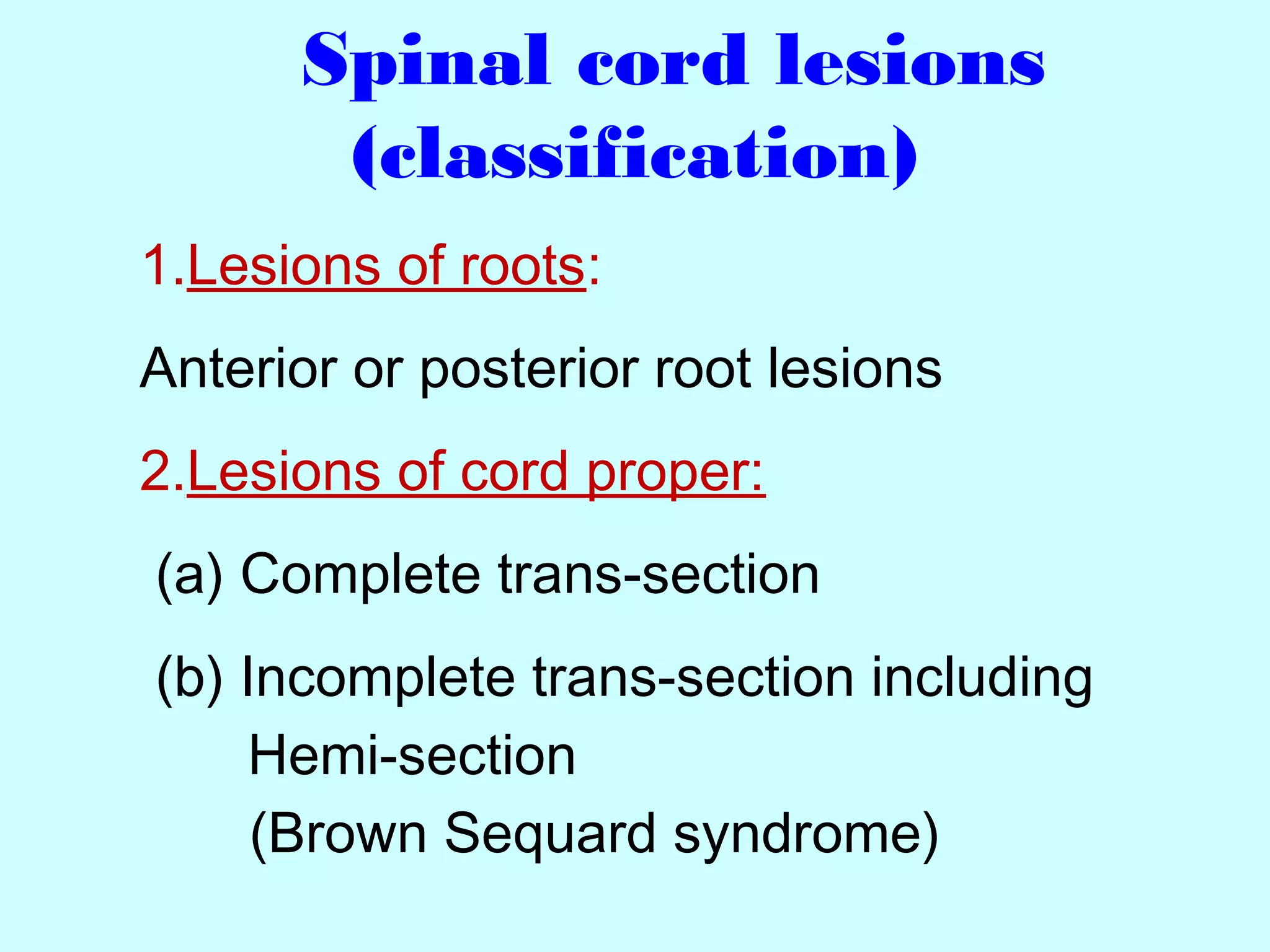 Spinal cord lesions (classification)

1.Lesions of roots:

Anterior or posterior root lesions

2.Lesions of cord proper:

(a) Complete trans-section

(b) Incomplete trans-section including
Hemi-section
(Brown Sequard syndrome)